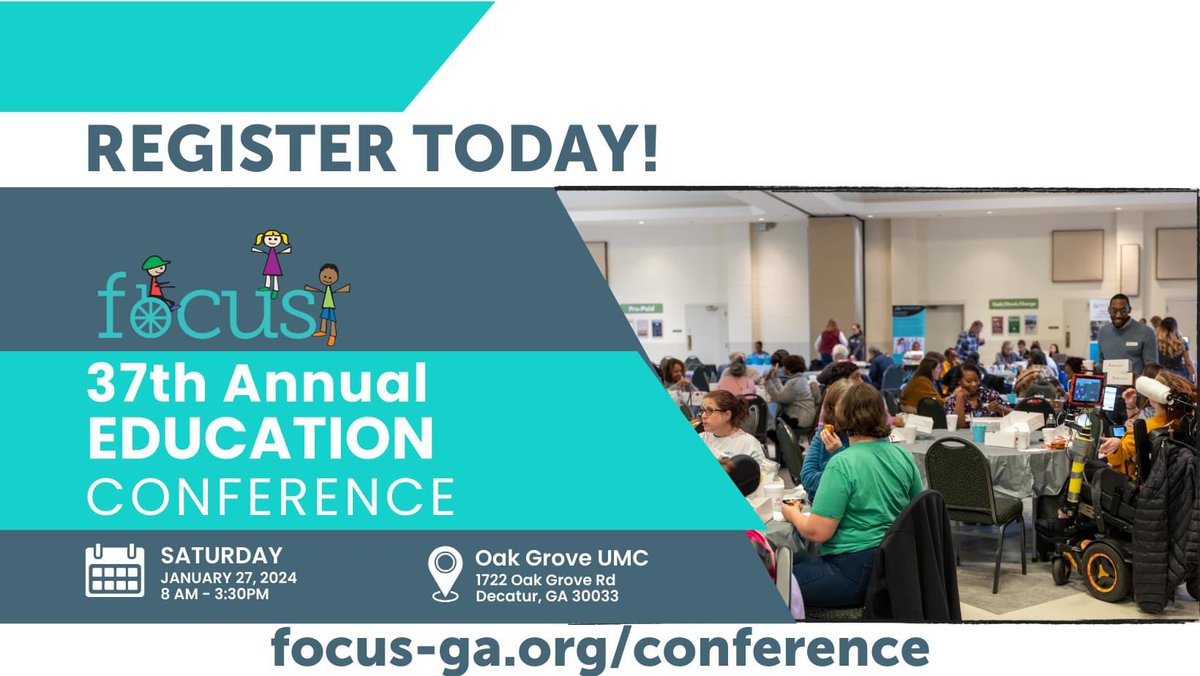 REGISTER TODAY!

focus

37th Annual EDUCATION CONFERENCE

SATURDAY
JANUARY 27, 2024
8 AM - 3:30PM

Oak Grove UMC
1722 Oak Grove Rd
Decatur, GA 30033

Pre-Paid

focus-ga.org/conference